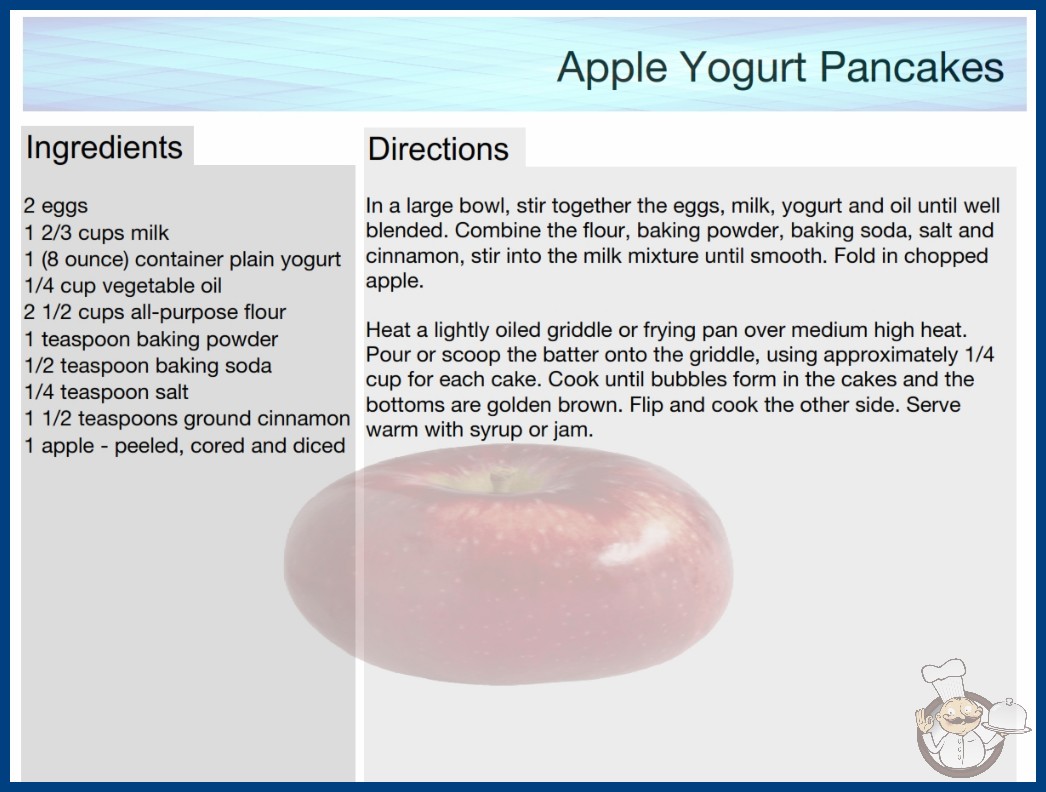 Apple Yogurt Pancakes

Ingredients

2 eggs
1 2/3 cups milk
1 (8 ounce) container plain yogurt
1/4 cup vegetable oil
2 1/2 cups all-purpose flour
1 teaspoon baking powder
1/2 teaspoon baking soda
1/4 teaspoon salt
1 1/2 teaspoons ground cinnamon
1 apple - peeled, cored and diced

Directions

In a large bowl, stir together the eggs, milk, yogurt and oil until well blended. Combine the flour, baking powder, baking soda, salt and cinnamon, stir into the milk mixture until smooth. Fold in chopped apple.

Heat a lightly oiled griddle or frying pan over medium high heat. Pour or scoop the batter onto the griddle, using approximately 1/4 cup for each cake. Cook until bubbles form in the cakes and the bottoms are golden brown. Flip and cook the other side. Serve warm with syrup or jam.